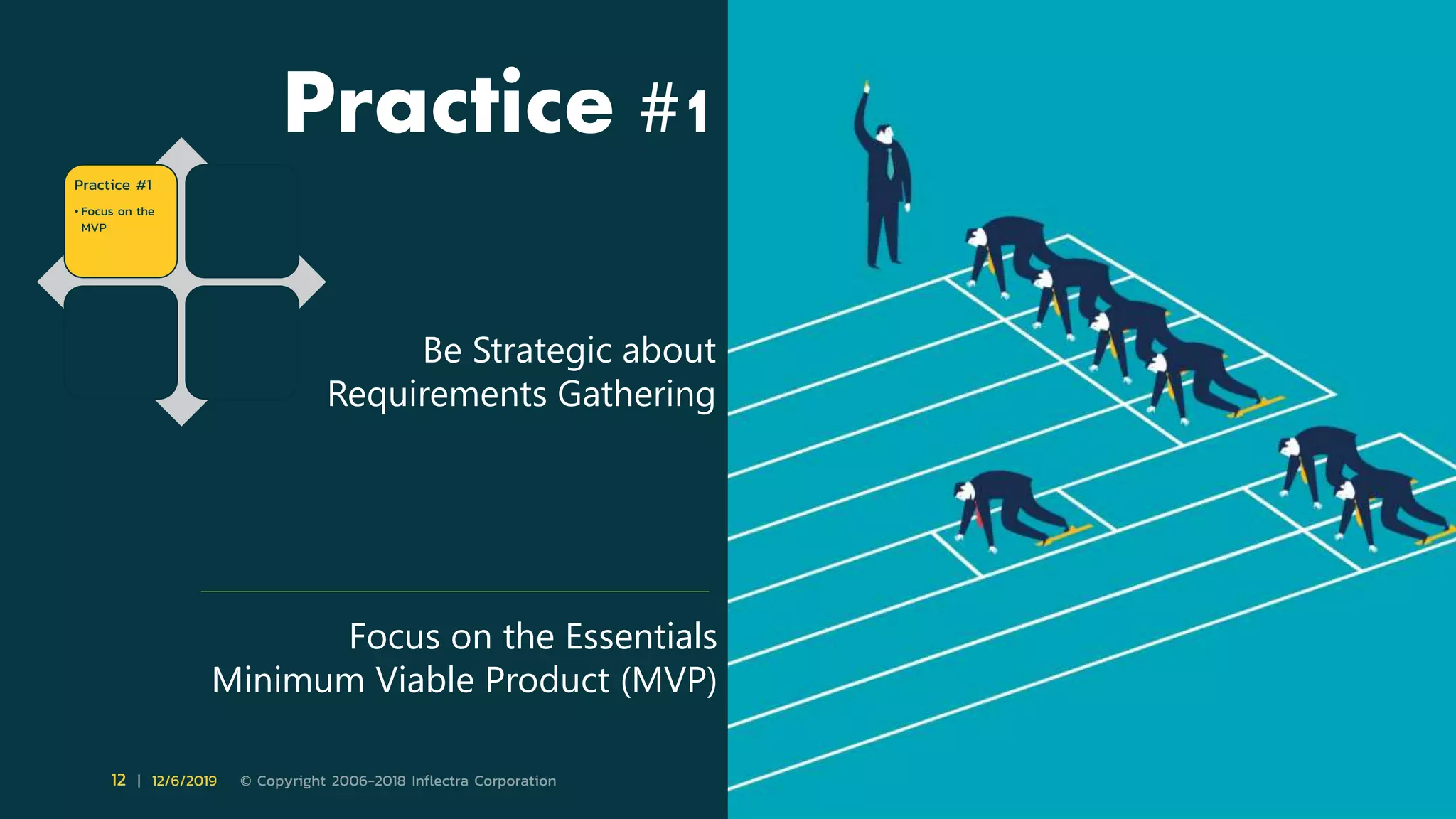 Practice #1

Practice #1

• Focus on the MVP

Be Strategic about Requirements Gathering

Focus on the Essentials
Minimum Viable Product (MVP)

12 | 12/6/2019 © Copyright 2006-2018 Inflectra Corporation